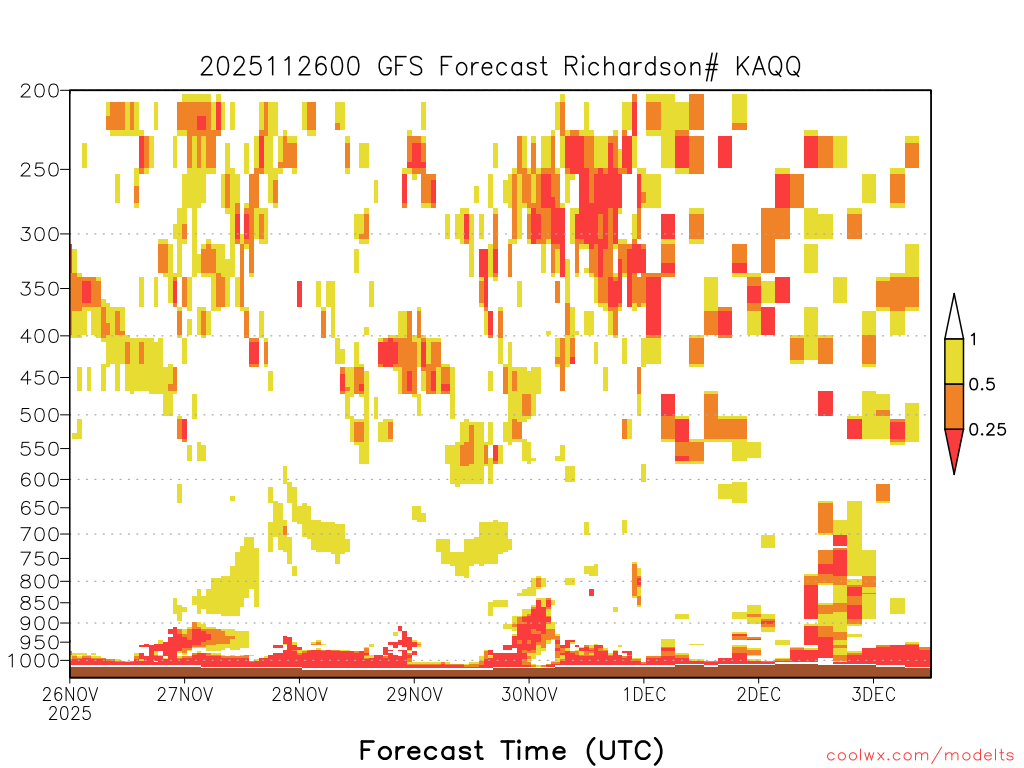 2025112600 GFS Forecast Richardson# KAQQ

200
250
300
350
400
450
500
550
600
650
700
750
800
850
900
950
1000

1
0.5
0.25

26NOV 2025
27NOV
28NOV
29NOV
30NOV
1DEC
2DEC
3DEC

Forecast Time (UTC)

coolwx.com/modelts